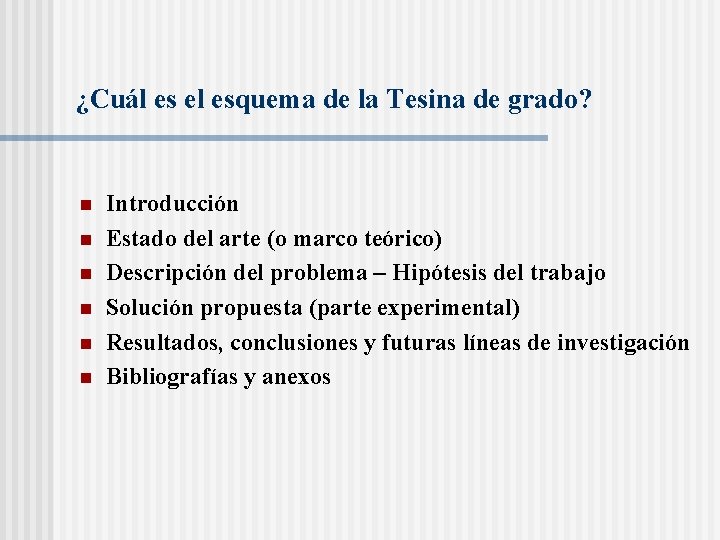 ¿Cuál es el esquema de la Tesina de grado?

- Introducción
- Estado del arte (o marco teórico)
- Descripción del problema – Hipótesis del trabajo
- Solución propuesta (parte experimental)
- Resultados, conclusiones y futuras líneas de investigación
- Bibliografías y anexos